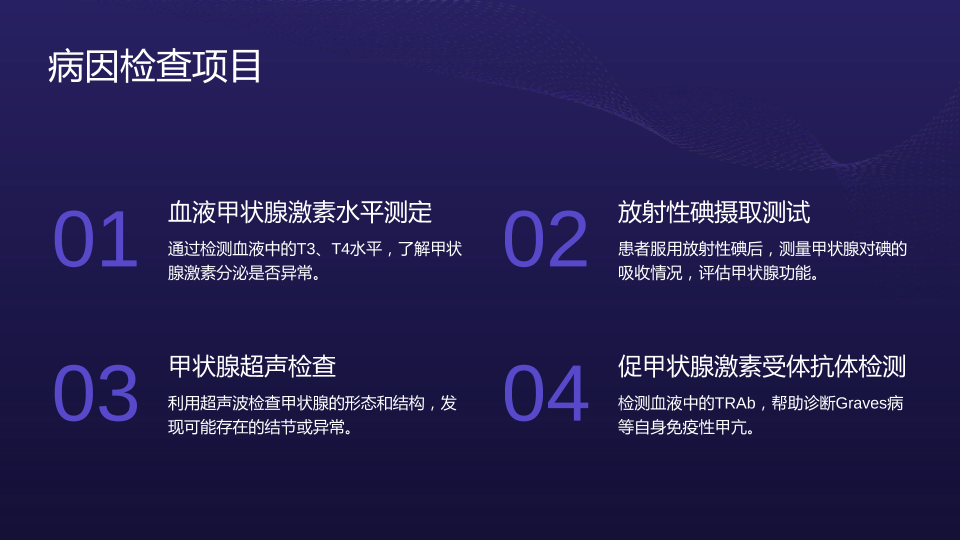 病因检查项目

01

血液甲状腺激素水平测定

通过检测血液中的T3、T4水平，了解甲状腺激素分泌是否异常。

02

放射性碘摄取测试

患者服用放射性碘后，测量甲状腺对碘的吸收情况，评估甲状腺功能。

03

甲状腺超声检查

利用超声波检查甲状腺的形态和结构，发现可能存在的结节或异常。

04

促甲状腺激素受体抗体检测

检测血液中的TRAb，帮助诊断Graves病等自身免疫性甲亢。